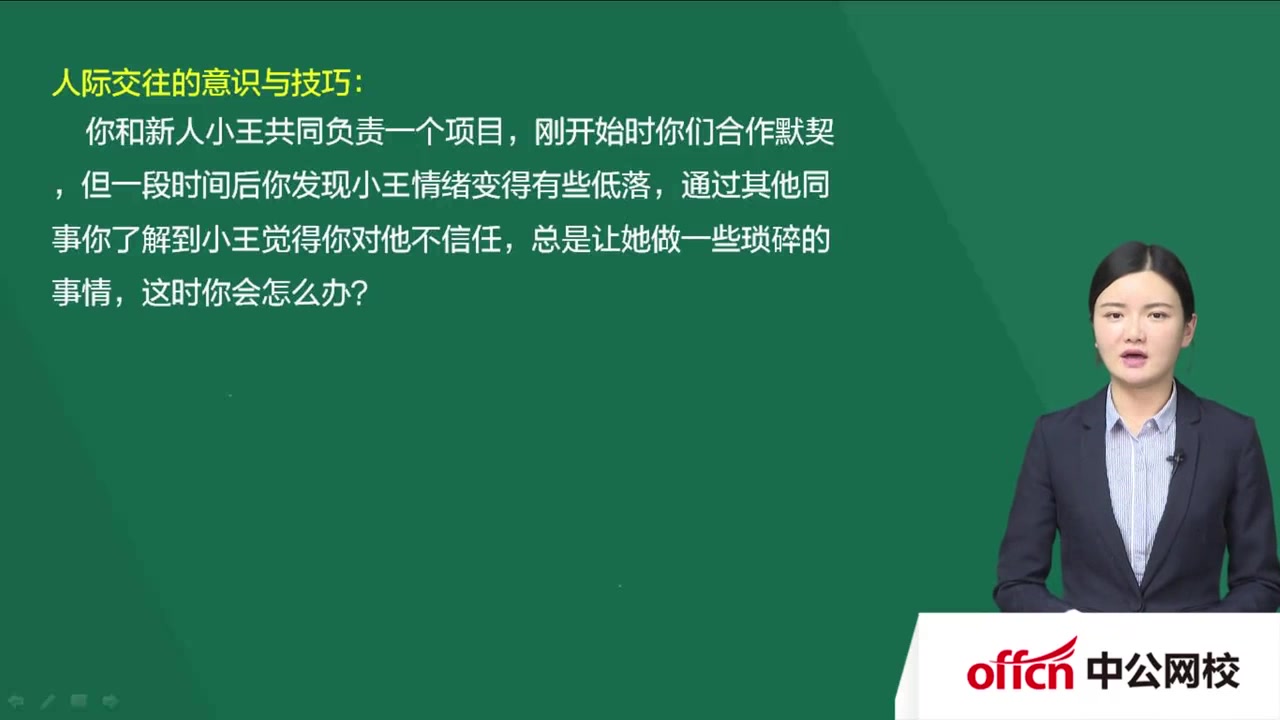 人际交往的意识与技巧:

你和新人小王共同负责一个项目，刚开始时你们合作默契，但一段时间后你发现小王情绪变得有些低落，通过其他同事你了解到小王觉得你对他不信任，总是让她做一些琐碎的事情，这时你会怎么办?

offcn 中公网校